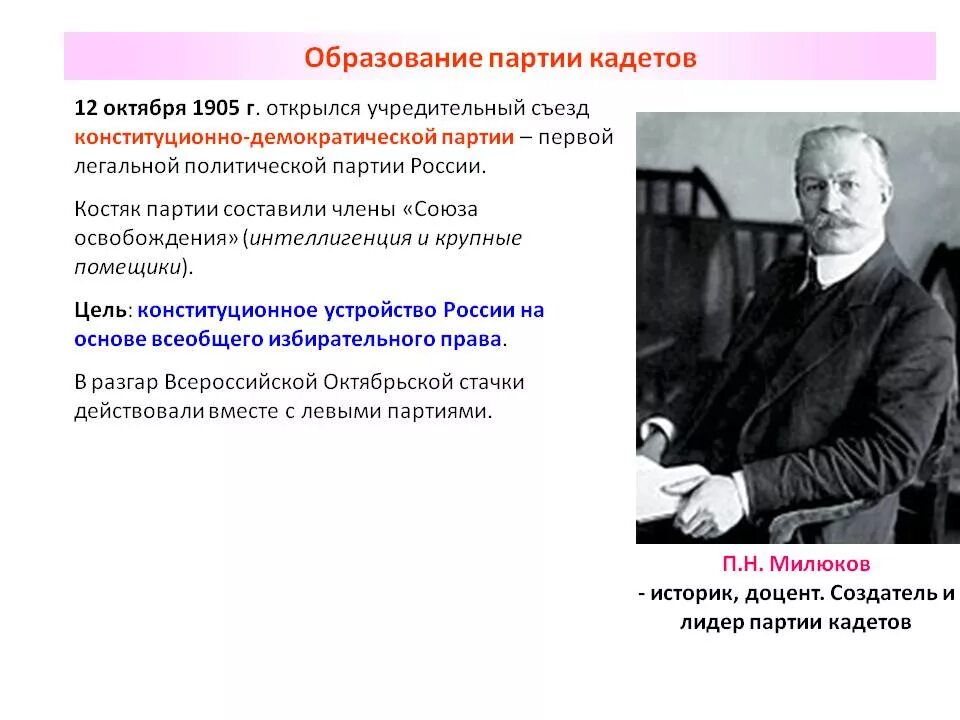 Образование партии кадетов

12 октября 1905 г. открылся учредительный съезд конституционно-демократической партии – первой легальной политической партии России.

Костяк партии составили члены «Союза освобождения» (интеллигенция и крупные помещики).

Цель: конституционное устройство России на основе всеобщего избирательного права.

В разгар Всероссийской Октябрьской стачки действовали вместе с левыми партиями.

П.Н. Милюков
- историк, доцент. Создатель и лидер партии кадетов